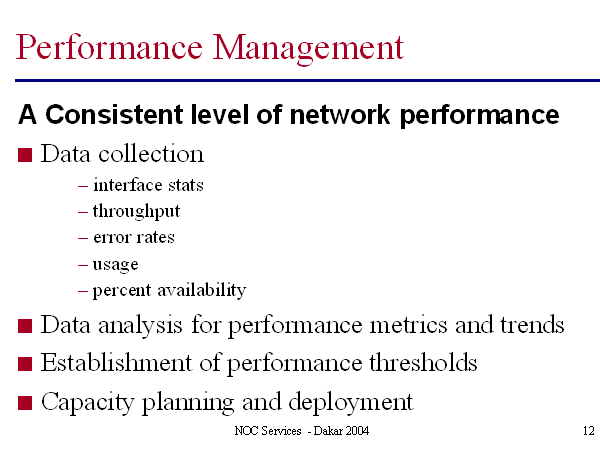 Performance Management

A Consistent level of network performance

■ Data collection
– interface stats
– throughput
– error rates
– usage
– percent availability
■ Data analysis for performance metrics and trends
■ Establishment of performance thresholds
■ Capacity planning and deployment

NOC Services - Dakar 2004

12